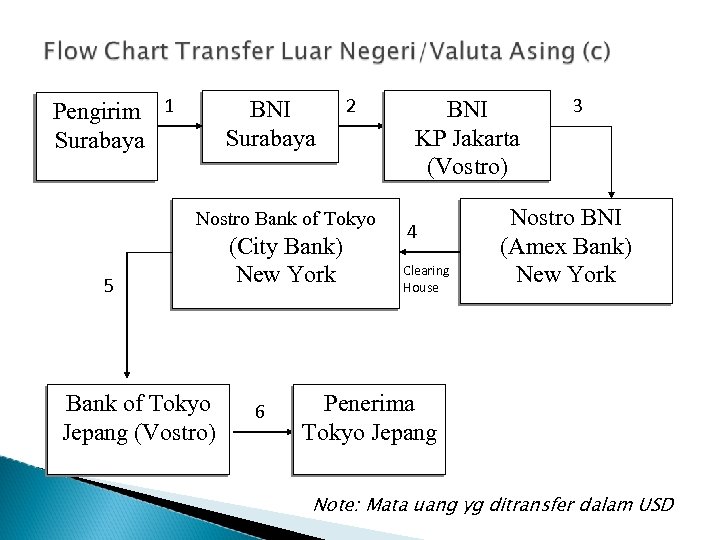 Flow Chart Transfer Luar Negeri/Valuta Asing (c)

Pengirim Surabaya

1

BNI Surabaya

2

BNI KP Jakarta (Vostro)

3

Nostro BNI (Amex Bank) New York

4

Clearing House

Nostro Bank of Tokyo (City Bank) New York

5

Bank of Tokyo Jepang (Vostro)

6

Penerima Tokyo Jepang

Note: Mata uang yg ditransfer dalam USD